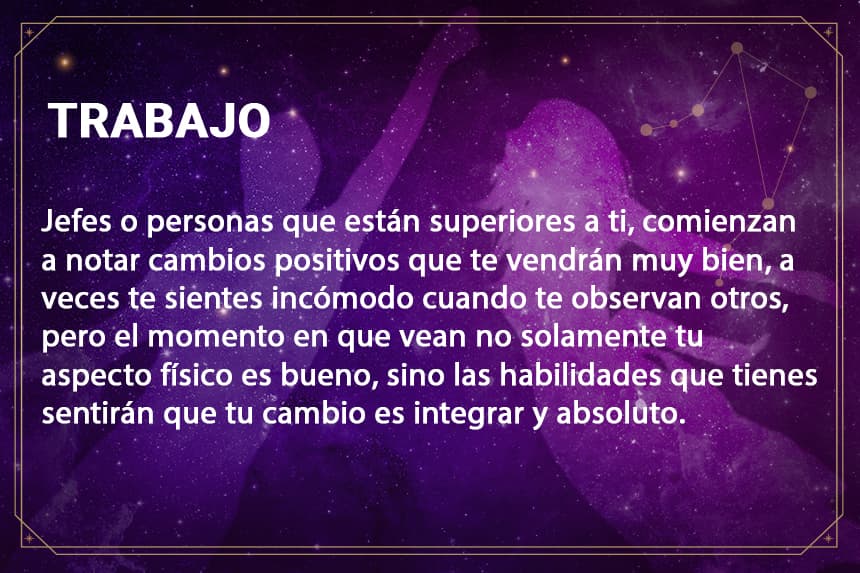 TRABAJO

Jefes o personas que están superiores a ti, comienzan a notar cambios positivos que te vendrán muy bien, a veces te sientes incómodo cuando te observan otros, pero el momento en que vean no solamente tu aspecto físico es bueno, sino las habilidades que tienes sentirán que tu cambio es integrar y absoluto.